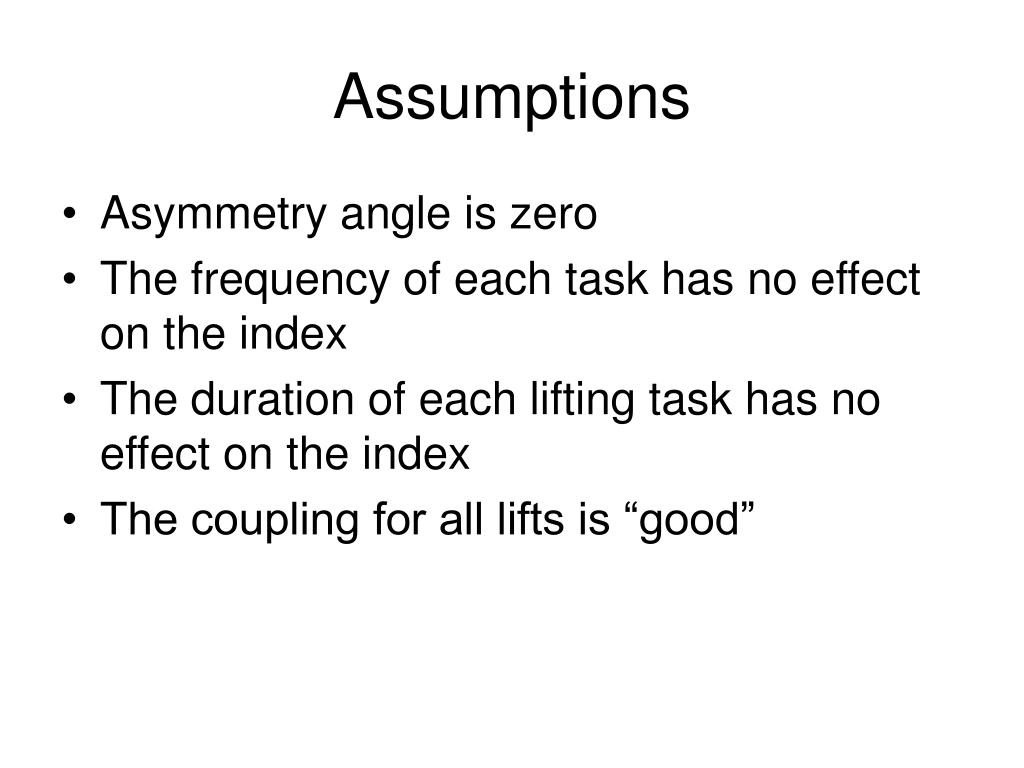 Assumptions

• Asymmetry angle is zero
• The frequency of each task has no effect on the index
• The duration of each lifting task has no effect on the index
• The coupling for all lifts is “good”